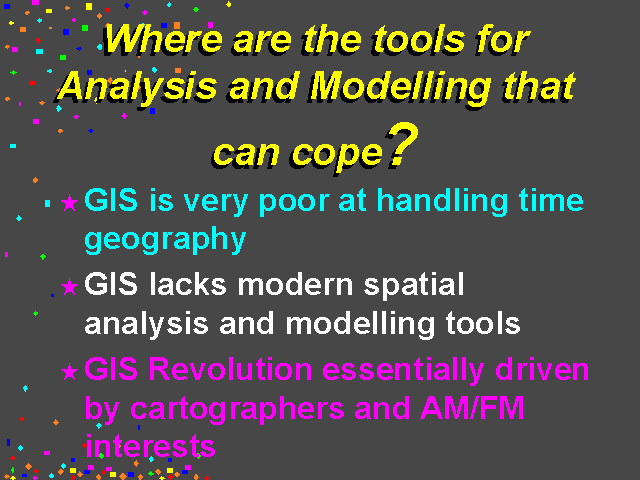 Where are the tools for Analysis and Modelling that can cope?

★ GIS is very poor at handling time geography

★ GIS lacks modern spatial analysis and modelling tools

★ GIS Revolution essentially driven by cartographers and AM/FM interests